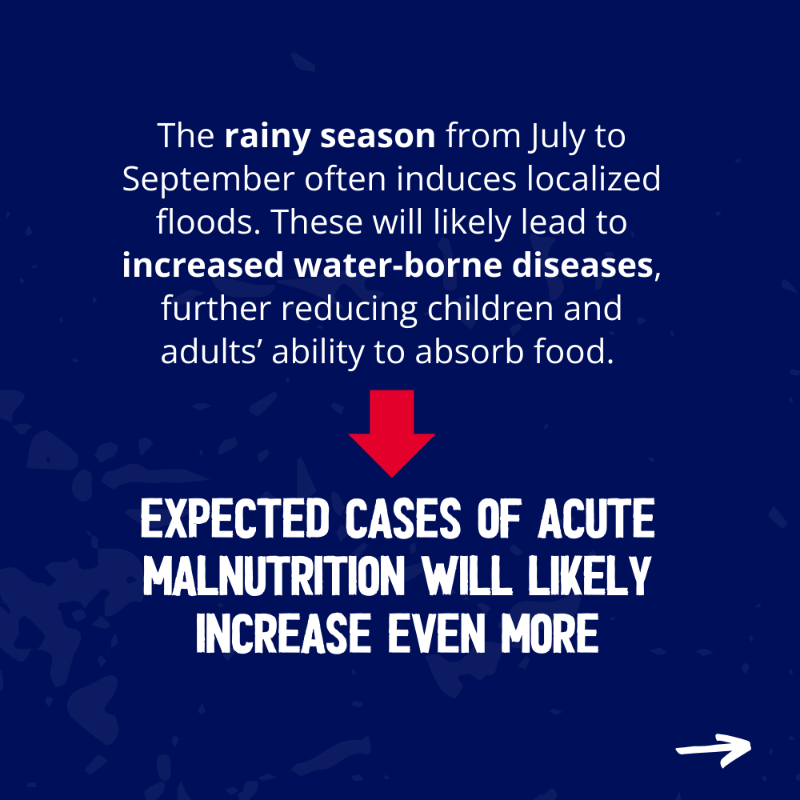 The rainy season from July to September often induces localized floods. These will likely lead to increased water-borne diseases, further reducing children and adults' ability to absorb food.

EXPECTED CASES OF ACUTE MALNUTRITION WILL LIKELY INCREASE EVEN MORE